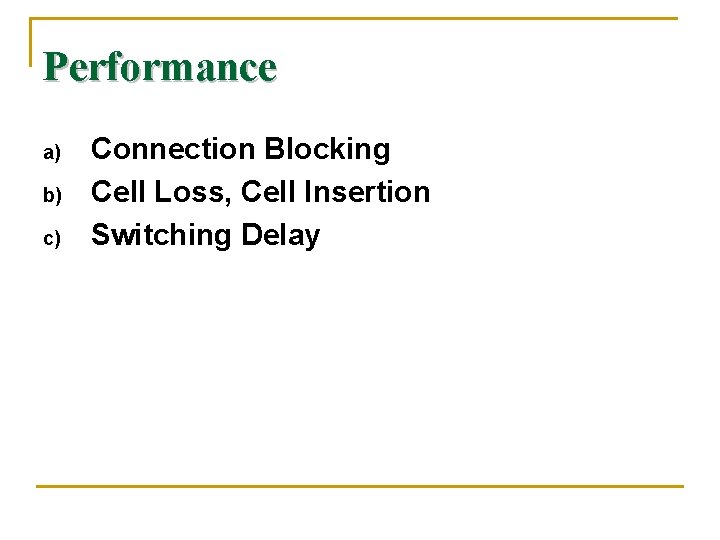 Performance

a) Connection Blocking
b) Cell Loss, Cell Insertion
c) Switching Delay